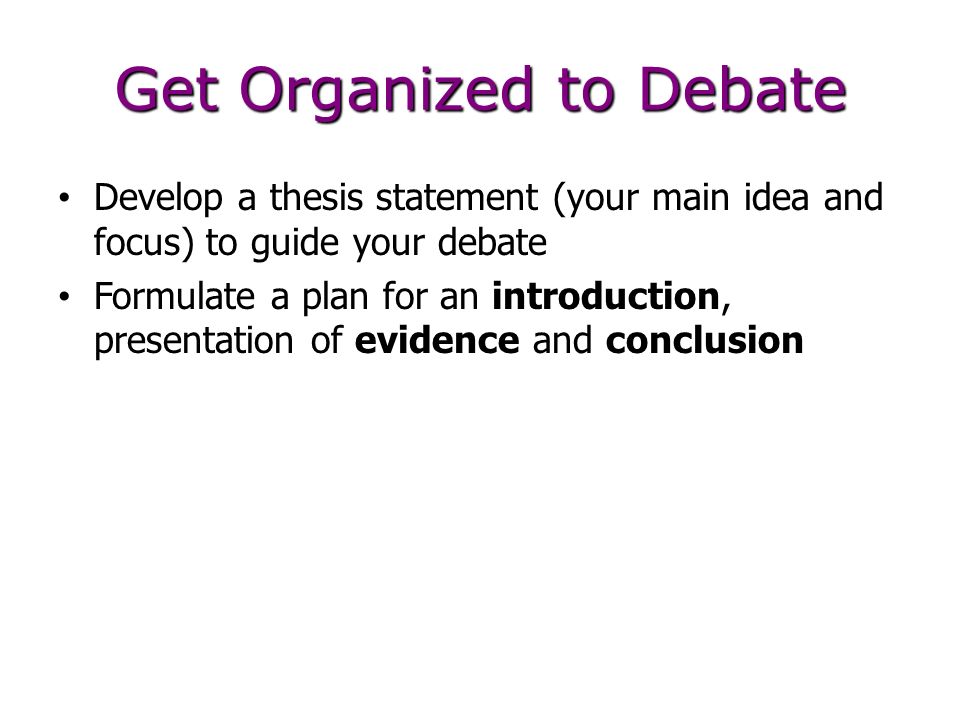 Get Organized to Debate

• Develop a thesis statement (your main idea and focus) to guide your debate

• Formulate a plan for an introduction, presentation of evidence and conclusion